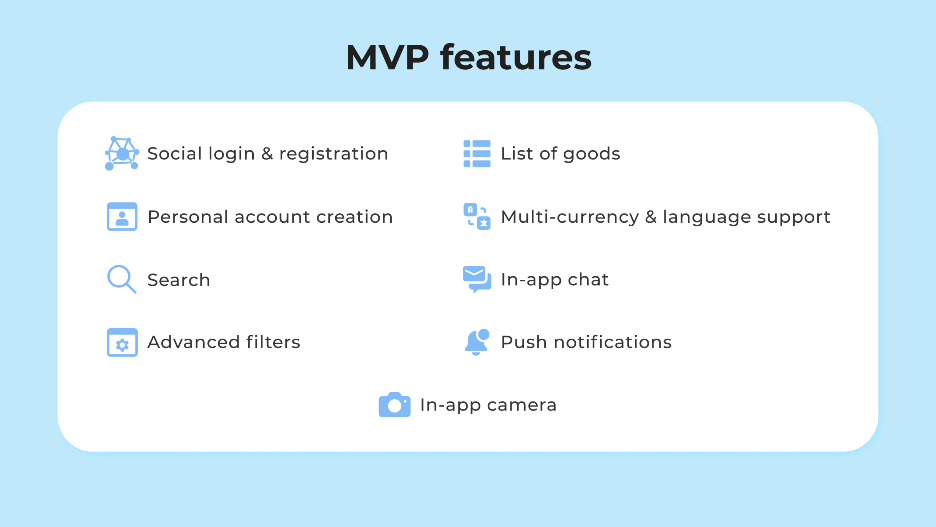 MVP features

Social login & registration

Personal account creation

Search

Advanced filters

List of goods

Multi-currency & language support

In-app chat

Push notifications

In-app camera